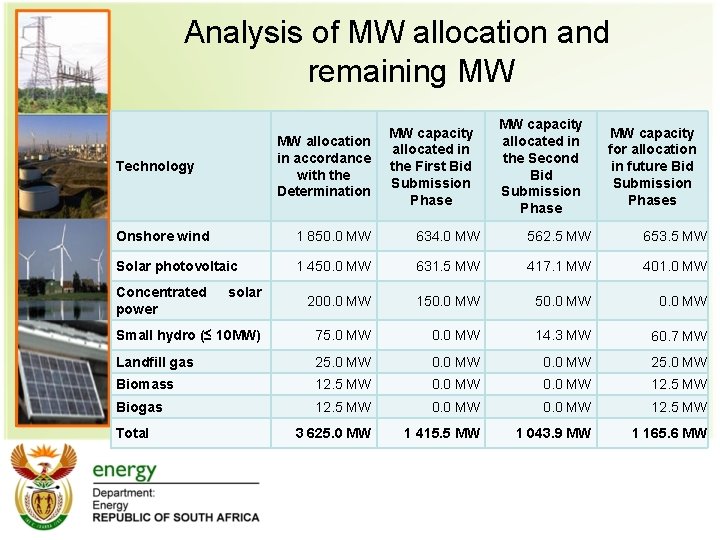 Analysis of MW allocation and remaining MW

| Technology | MW allocation in accordance with the Determination | MW capacity allocated in the First Bid Submission Phase | MW capacity allocated in the Second Bid Submission Phase | MW capacity for allocation in future Bid Submission Phases |
|---|---|---|---|---|
| Onshore wind | 1 850.0 MW | 634.0 MW | 562.5 MW | 653.5 MW |
| Solar photovoltaic | 1 450.0 MW | 631.5 MW | 417.1 MW | 401.0 MW |
| Concentrated solar power | 200.0 MW | 150.0 MW | 50.0 MW | 0.0 MW |
| Small hydro (≤ 10MW) | 75.0 MW | 0.0 MW | 14.3 MW | 60.7 MW |
| Landfill gas | 25.0 MW | 0.0 MW | 0.0 MW | 25.0 MW |
| Biomass | 12.5 MW | 0.0 MW | 0.0 MW | 12.5 MW |
| Biogas | 12.5 MW | 0.0 MW | 0.0 MW | 12.5 MW |
| Total | 3 625.0 MW | 1 415.5 MW | 1 043.9 MW | 1 165.6 MW |

energy
Department:
Energy
REPUBLIC OF SOUTH AFRICA